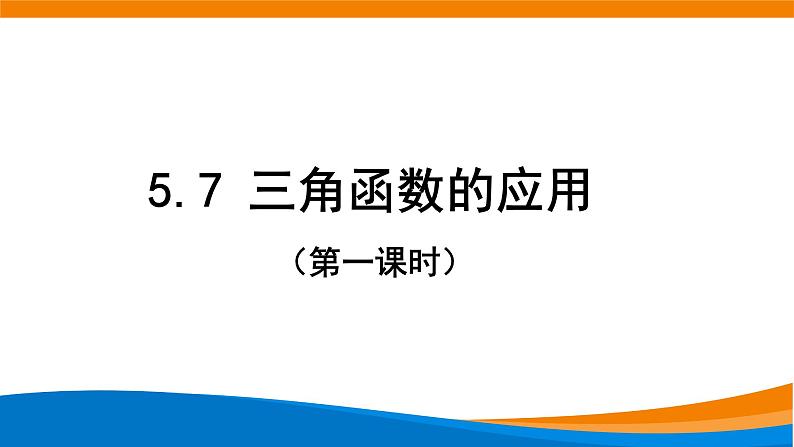 5.7 三角函数的应用

（第一课时）